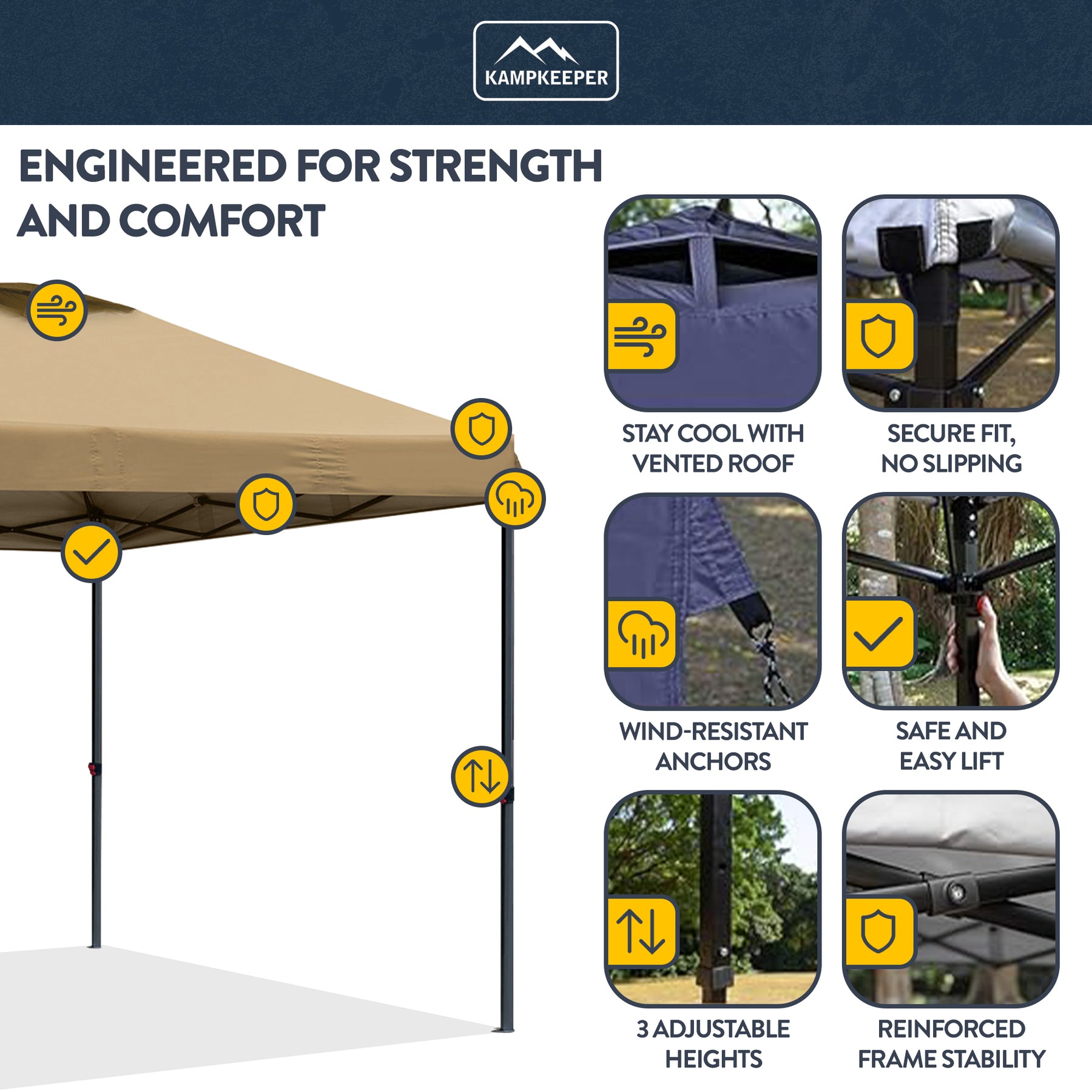 KAMPKEEPER

ENGINEERED FOR STRENGTH AND COMFORT

STAY COOL WITH VENTED ROOF

SECURE FIT, NO SLIPPING

WIND-RESISTANT ANCHORS

SAFE AND EASY LIFT

3 ADJUSTABLE HEIGHTS

REINFORCED FRAME STABILITY